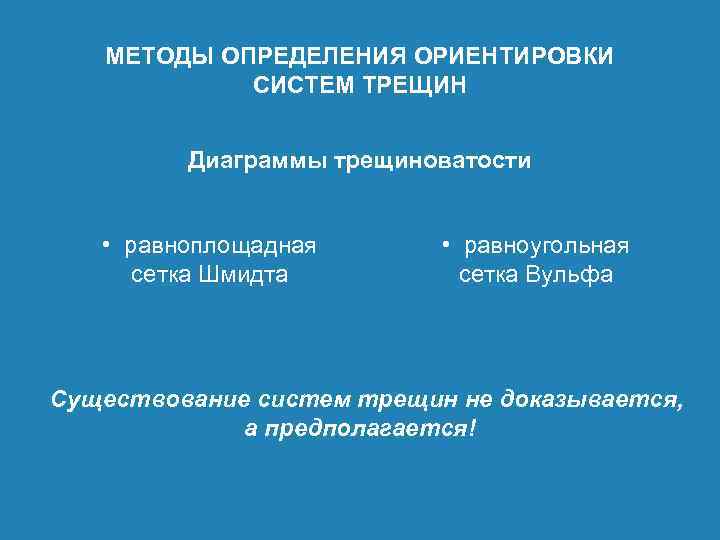 МЕТОДЫ ОПРЕДЕЛЕНИЯ ОРИЕНТИРОВКИ СИСТЕМ ТРЕЩИН

Диаграммы трещиноватости

• равноплощадная сетка Шмидта

• равноугольная сетка Вульфа

Существование систем трещин не доказывается, а предполагается!